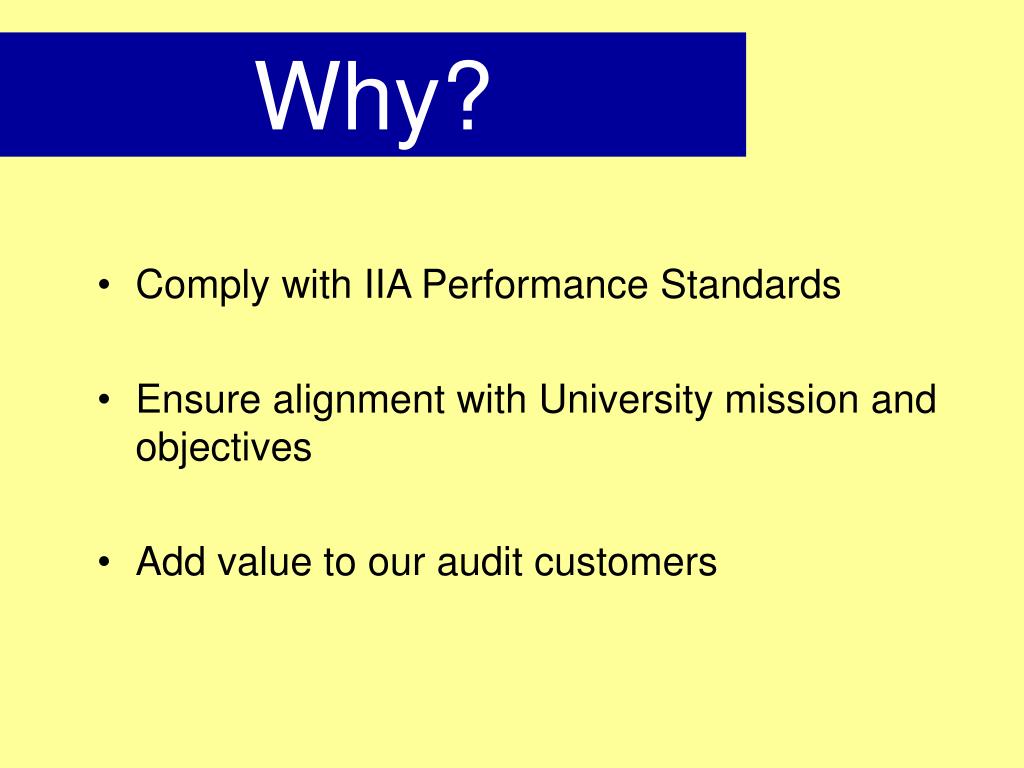 Why?

• Comply with IIA Performance Standards

• Ensure alignment with University mission and objectives

• Add value to our audit customers